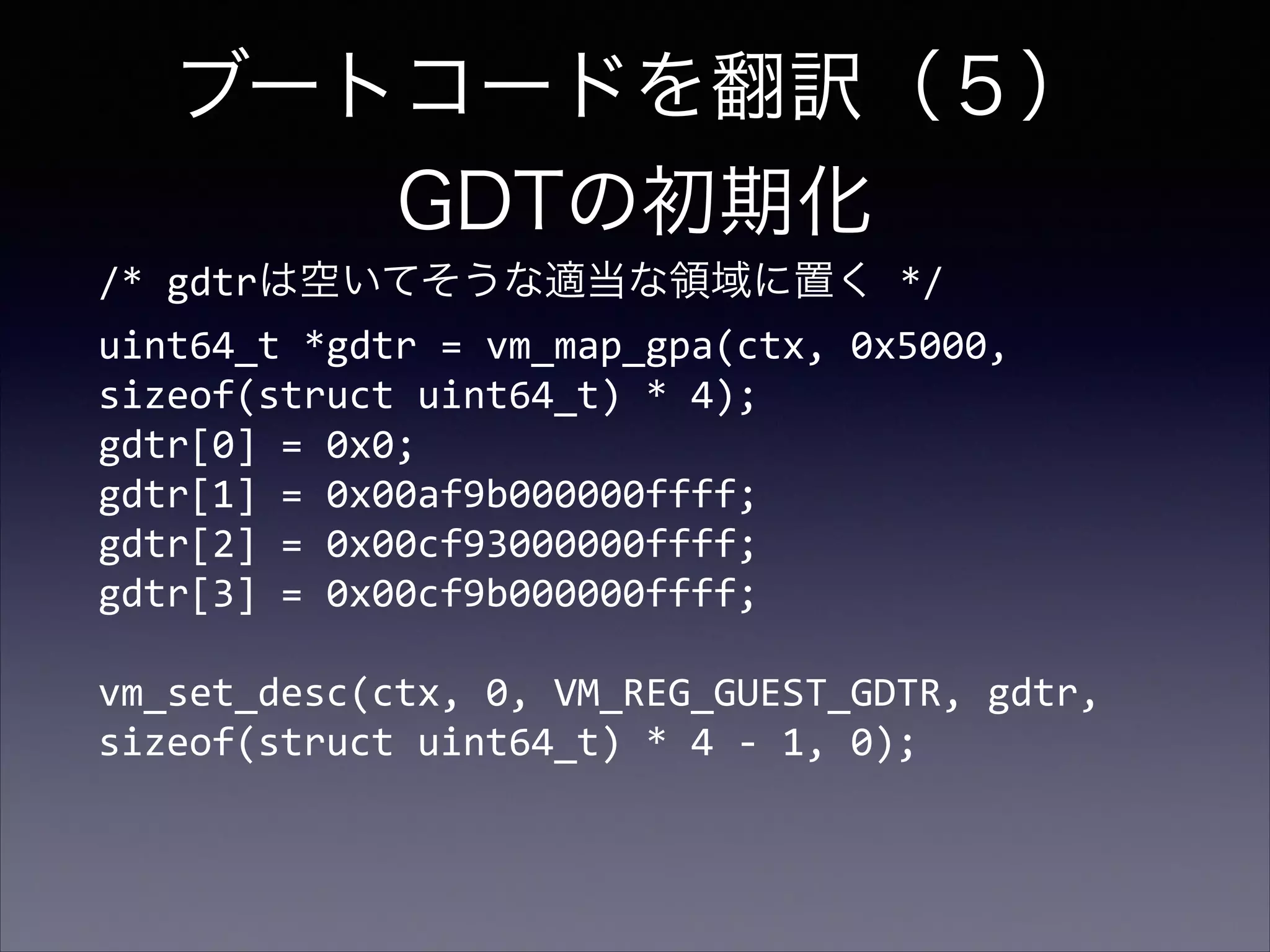 ブートコードを翻訳（5）
GDTの初期化

/* gdtrは空いてそうな適当な領域に置く */
uint64_t *gdtr = vm_map_gpa(ctx, 0x5000, sizeof(struct uint64_t) * 4);
gdtr[0] = 0x0;
gdtr[1] = 0x00af9b000000ffff;
gdtr[2] = 0x00cf93000000ffff;
gdtr[3] = 0x00cf9b000000ffff;

vm_set_desc(ctx, 0, VM_REG_GUEST_GDTR, gdtr, sizeof(struct uint64_t) * 4 - 1, 0);